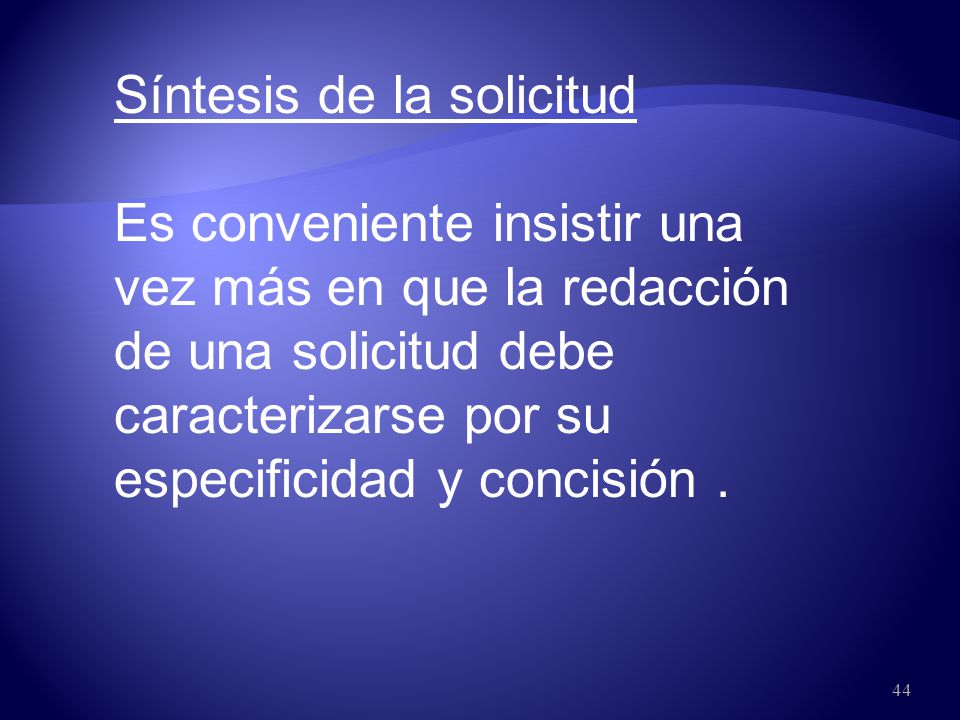 Síntesis de la solicitud

Es conveniente insistir una vez más en que la redacción de una solicitud debe caracterizarse por su especificidad y concisión .

44